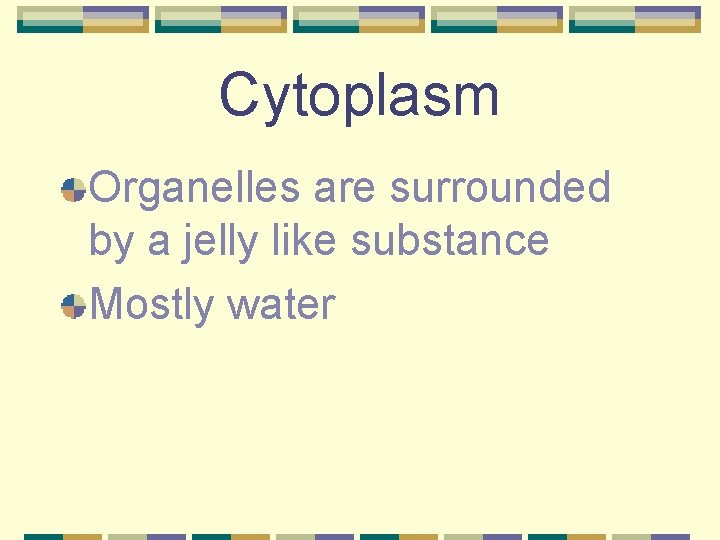 Cytoplasm

Organelles are surrounded by a jelly like substance

Mostly water